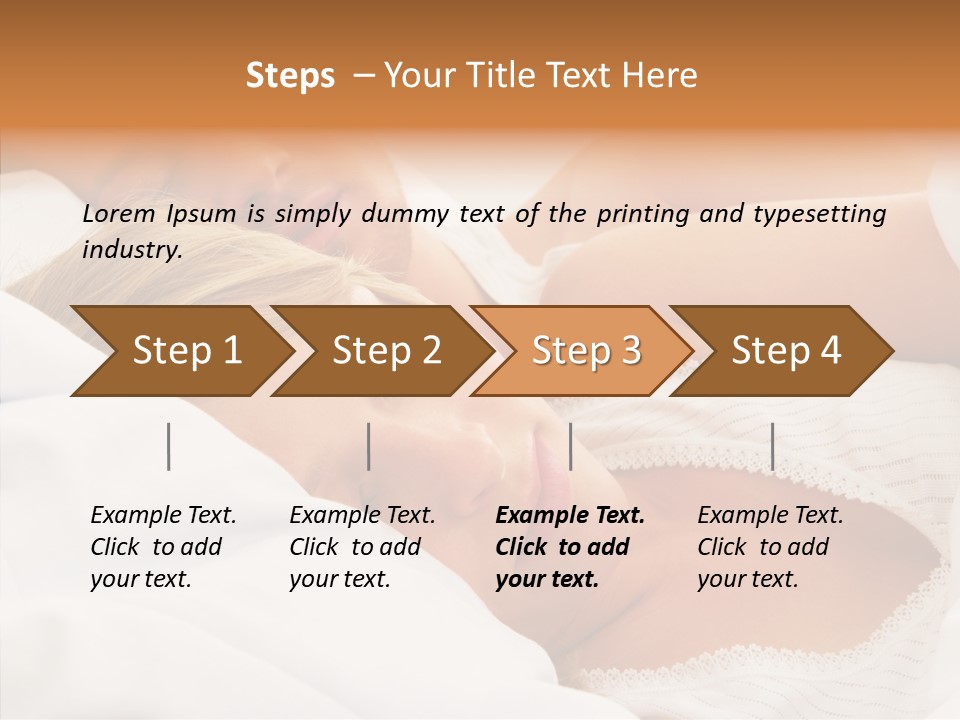 Steps – Your Title Text Here

Lorem Ipsum is simply dummy text of the printing and typesetting industry.

Step 1

Step 2

Step 3

Step 4

Example Text. Click to add your text.

Example Text. Click to add your text.

Example Text. Click to add your text.

Example Text. Click to add your text.